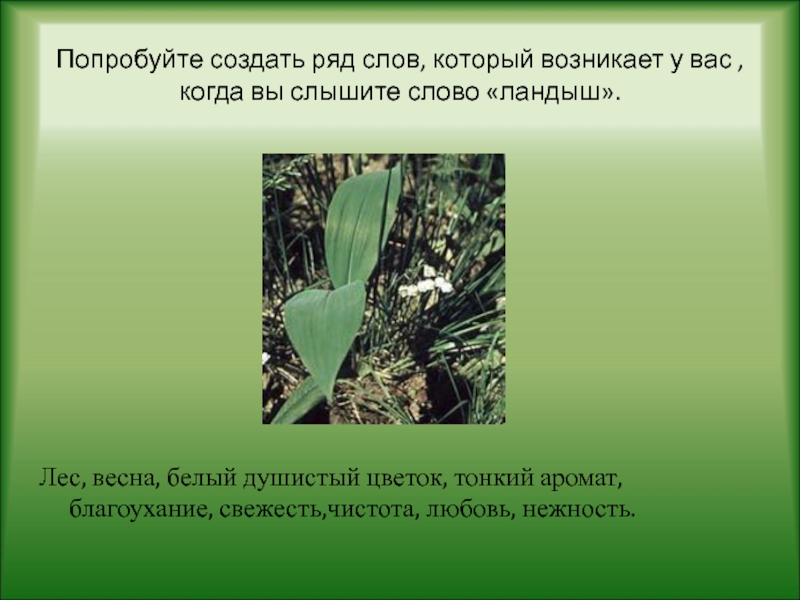 Попробуйте создать ряд слов, который возникает у вас , когда вы слышите слово «ландыш».

Лес, весна, белый душистый цветок, тонкий аромат, благоухание, свежесть,чистота, любовь, нежность.